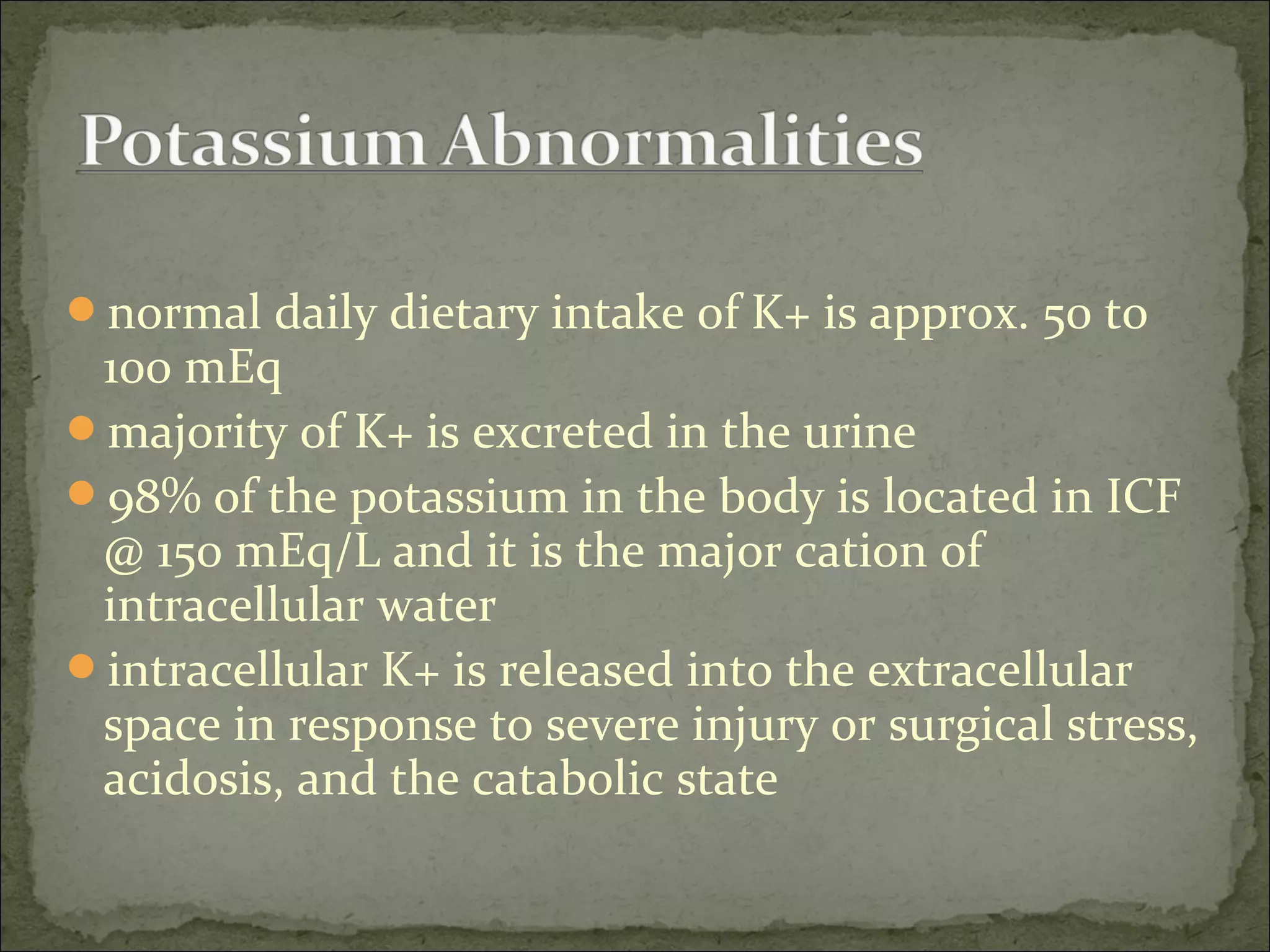 Potassium Abnormalities

- normal daily dietary intake of K+ is approx. 50 to 100 mEq
- majority of K+ is excreted in the urine
- 98% of the potassium in the body is located in ICF @ 150 mEq/L and it is the major cation of intracellular water
- intracellular K+ is released into the extracellular space in response to severe injury or surgical stress, acidosis, and the catabolic state